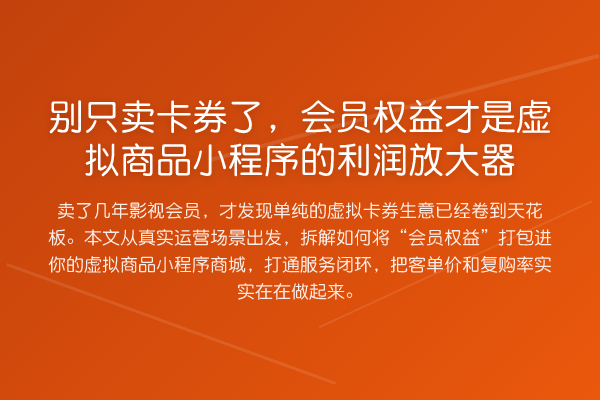 别只卖卡券了，会员权益才是虚拟商品小程序的利润放大器

卖了几年影视会员，才发现单纯的虚拟卡券生意已经卷到天花板。本文从真实运营场景出发，拆解如何将“会员权益”打包进你的虚拟商品小程序商城，打通服务闭环，把客单价和复购率实实在在做起来。